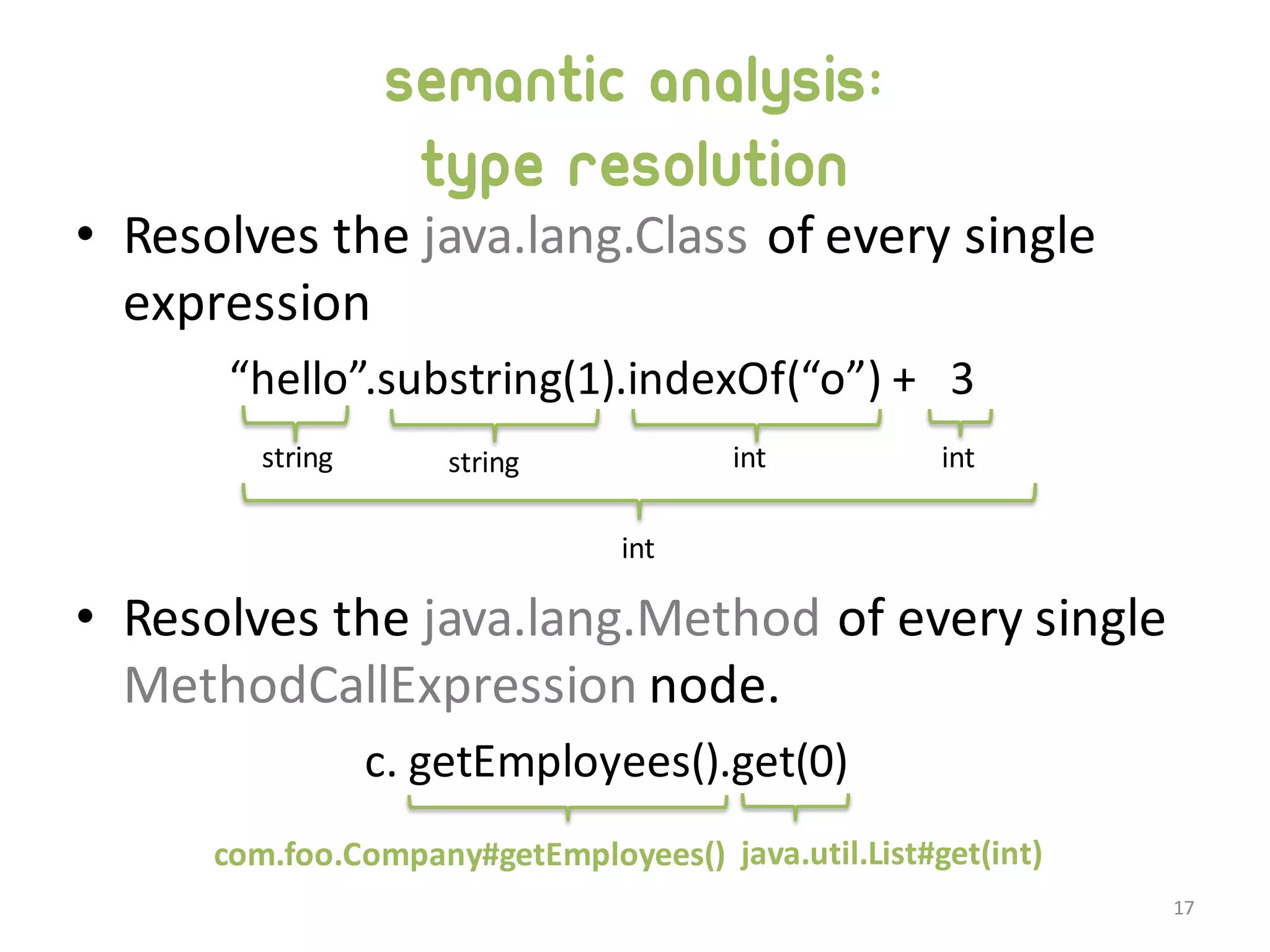 semantic analysis:
type resolution

• Resolves the java.lang.Class of every single expression

“hello”.substring(1).indexOf(“o”) + 3

string string int int

int

• Resolves the java.lang.Method of every single MethodCallExpression node.

c. getEmployees().get(0)

com.foo.Company#getEmployees() java.util.List#get(int)

17